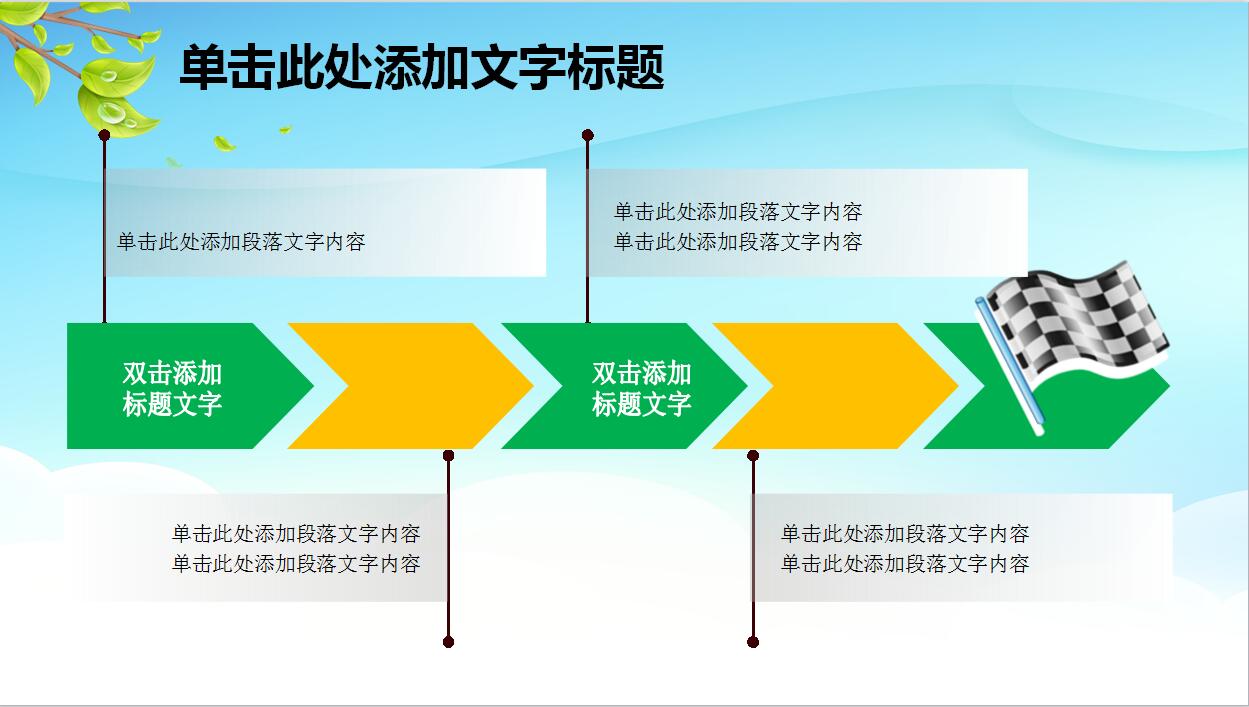 单击此处添加文字标题

单击此处添加段落文字内容

单击此处添加段落文字内容
单击此处添加段落文字内容

双击添加
标题文字

双击添加
标题文字

单击此处添加段落文字内容
单击此处添加段落文字内容

单击此处添加段落文字内容
单击此处添加段落文字内容